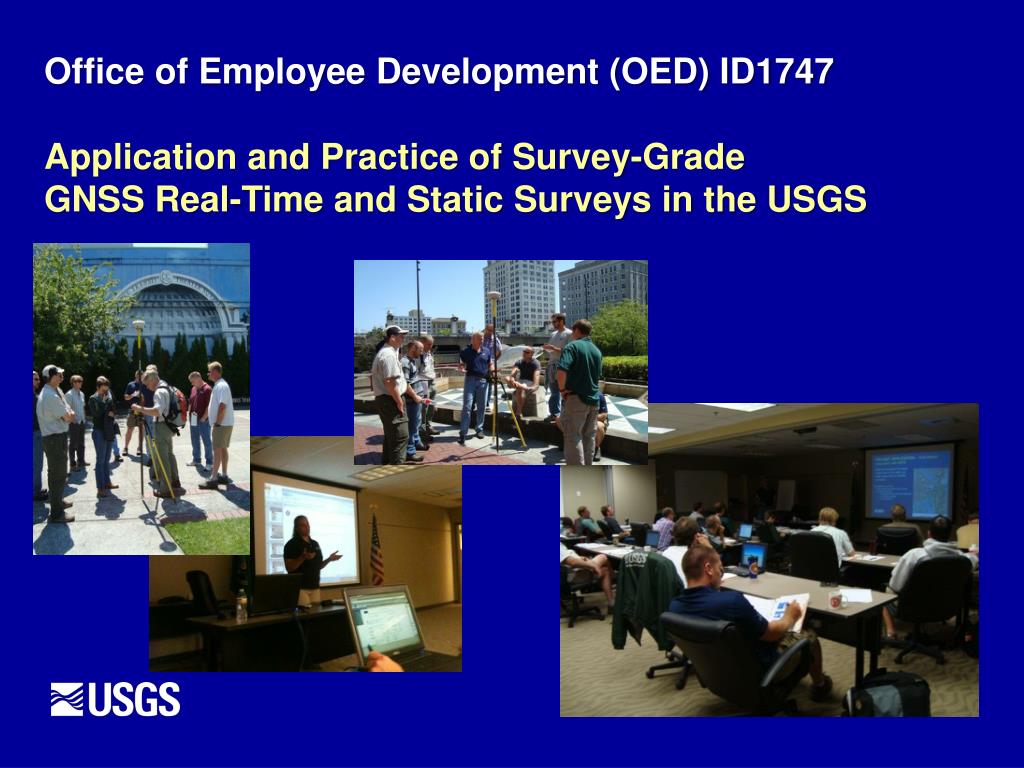 Office of Employee Development (OED) ID1747

Application and Practice of Survey-Grade
GNSS Real-Time and Static Surveys in the USGS

USGS